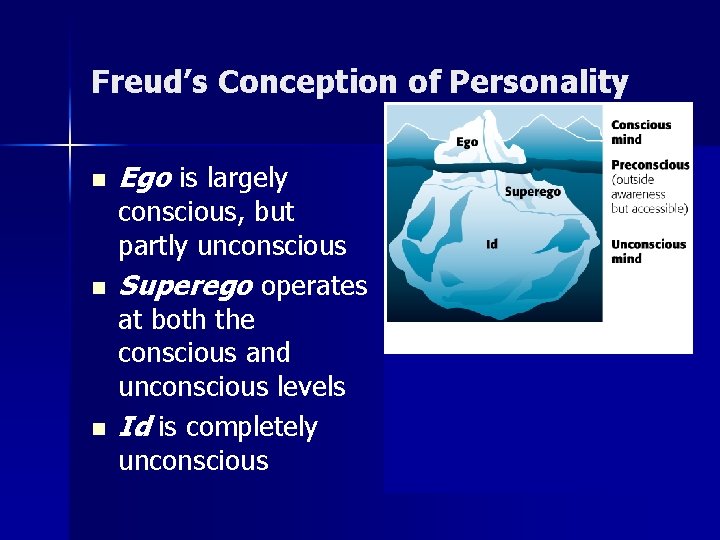 Freud's Conception of Personality

- Ego is largely conscious, but partly unconscious
- Superego operates at both the conscious and unconscious levels
- Id is completely unconscious

Ego

Superego

Id

Conscious mind

Preconscious (outside awareness but accessible)

Unconscious mind